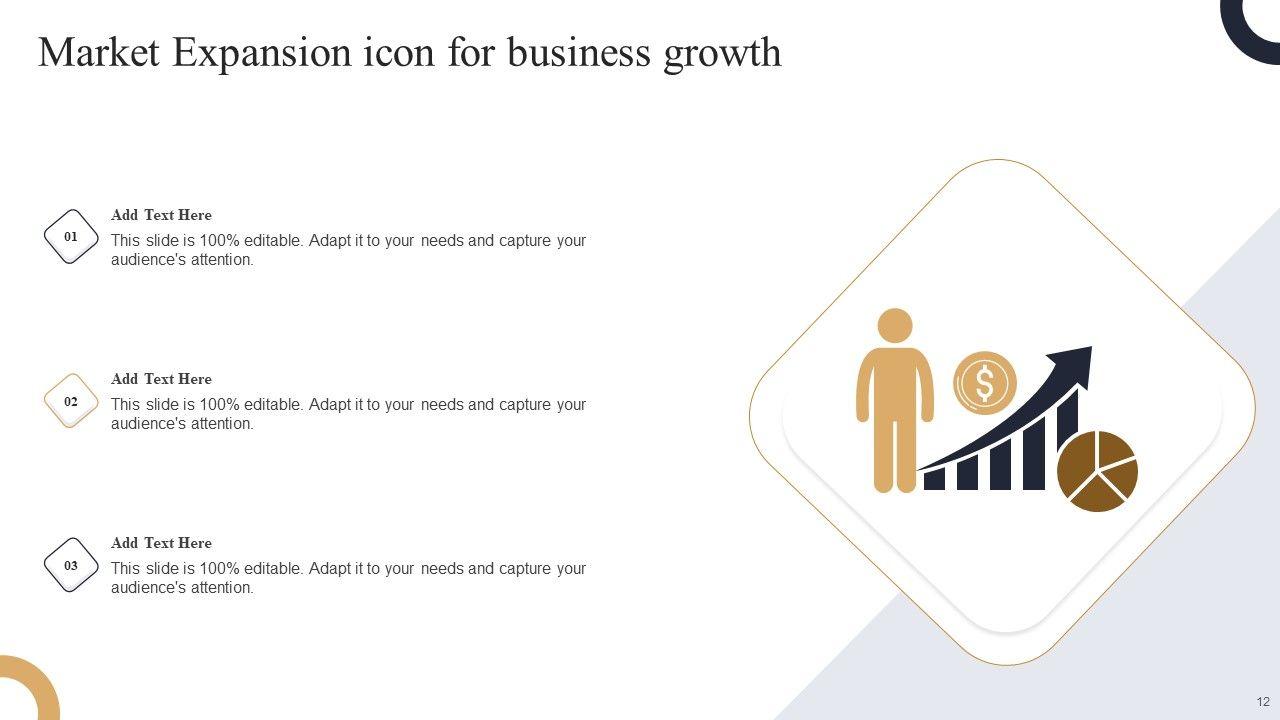 Market Expansion icon for business growth

01

Add Text Here

This slide is 100% editable. Adapt it to your needs and capture your audience's attention.

02

Add Text Here

This slide is 100% editable. Adapt it to your needs and capture your audience's attention.

03

Add Text Here

This slide is 100% editable. Adapt it to your needs and capture your audience's attention.

$

12